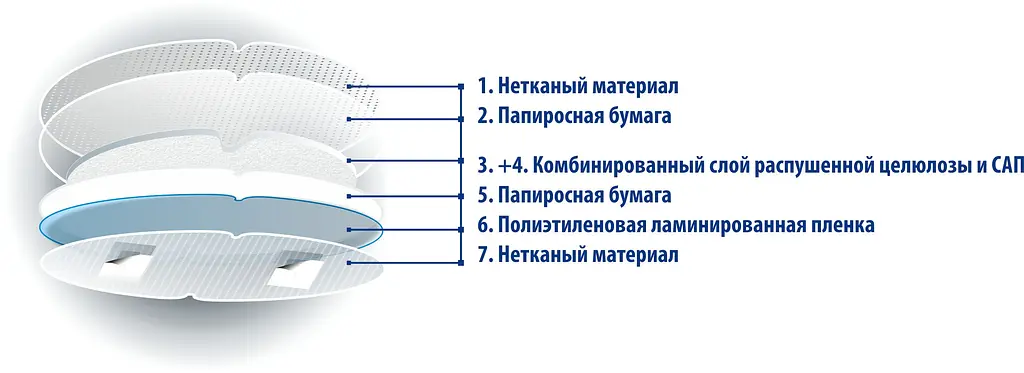 1. Нетканый материал
2. Папиросная бумага
3. +4. Комбинированный слой распушенной целюлозы и САП
5. Папиросная бумага
6. Полиэтиленовая ламинированная пленка
7. Нетканый материал